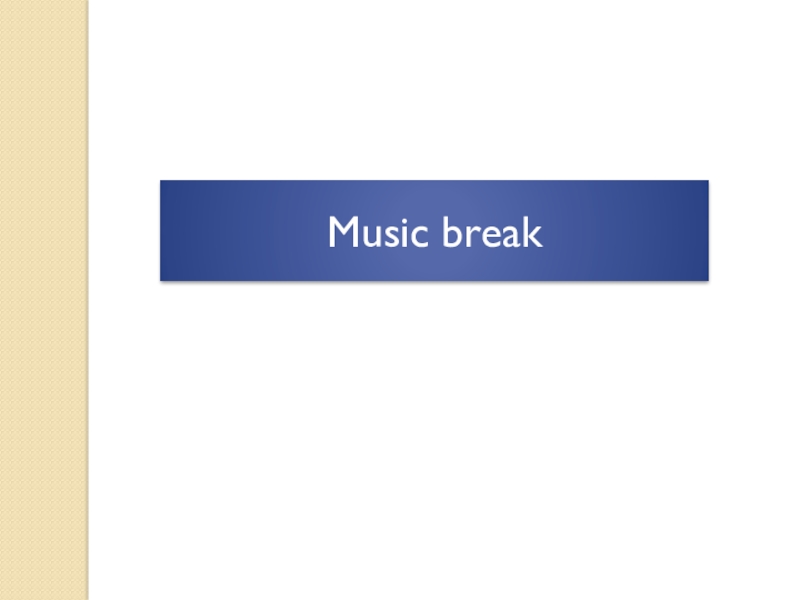 Music break